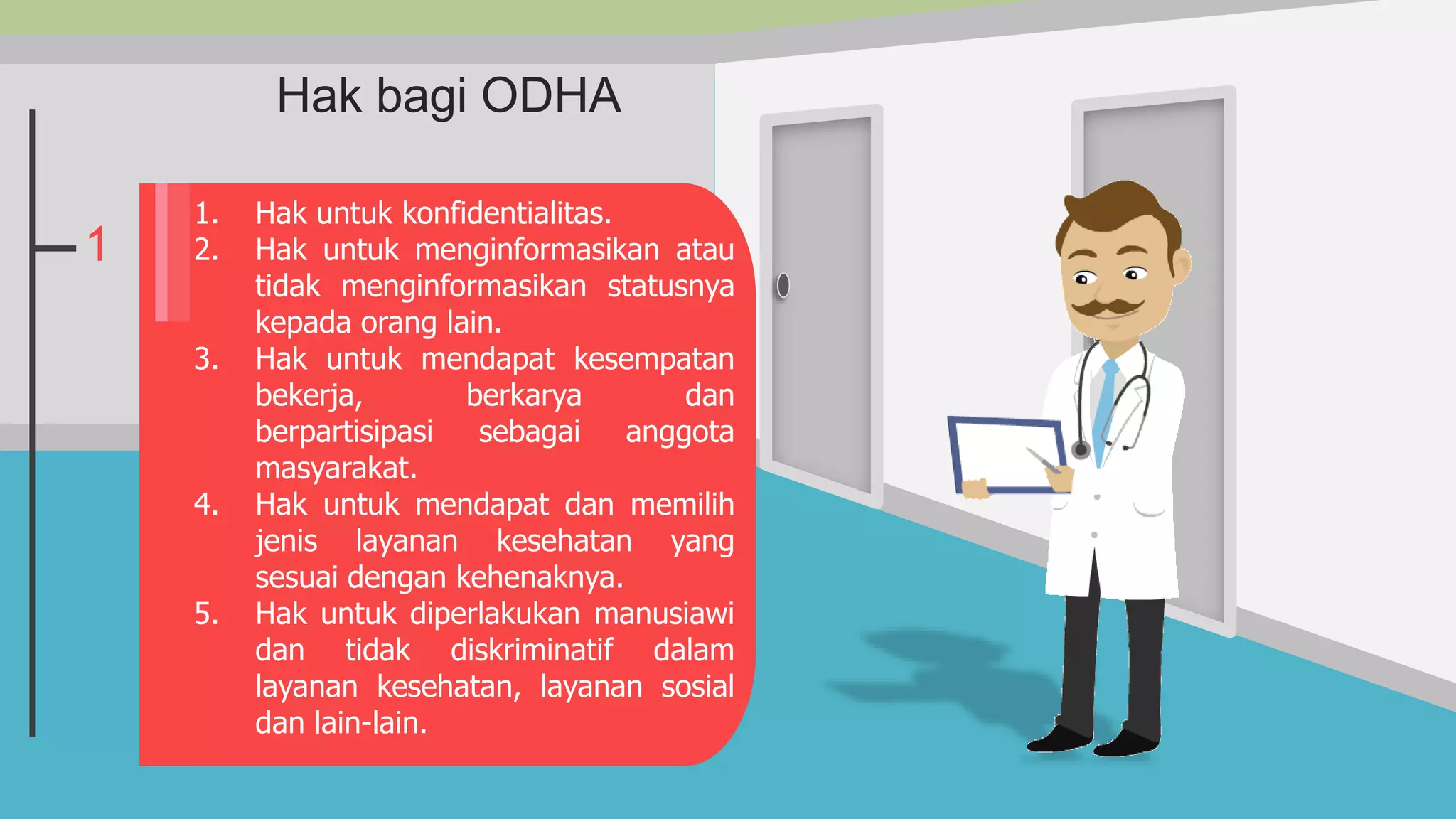 Hak bagi ODHA

1

1. Hak untuk konfidentialitas.
2. Hak untuk menginformasikan atau tidak menginformasikan statusnya kepada orang lain.
3. Hak untuk mendapat kesempatan bekerja, berkarya dan berpartisipasi sebagai anggota masyarakat.
4. Hak untuk mendapat dan memilih jenis layanan kesehatan yang sesuai dengan kehenaknya.
5. Hak untuk diperlakukan manusiawi dan tidak diskriminatif dalam layanan kesehatan, layanan sosial dan lain-lain.